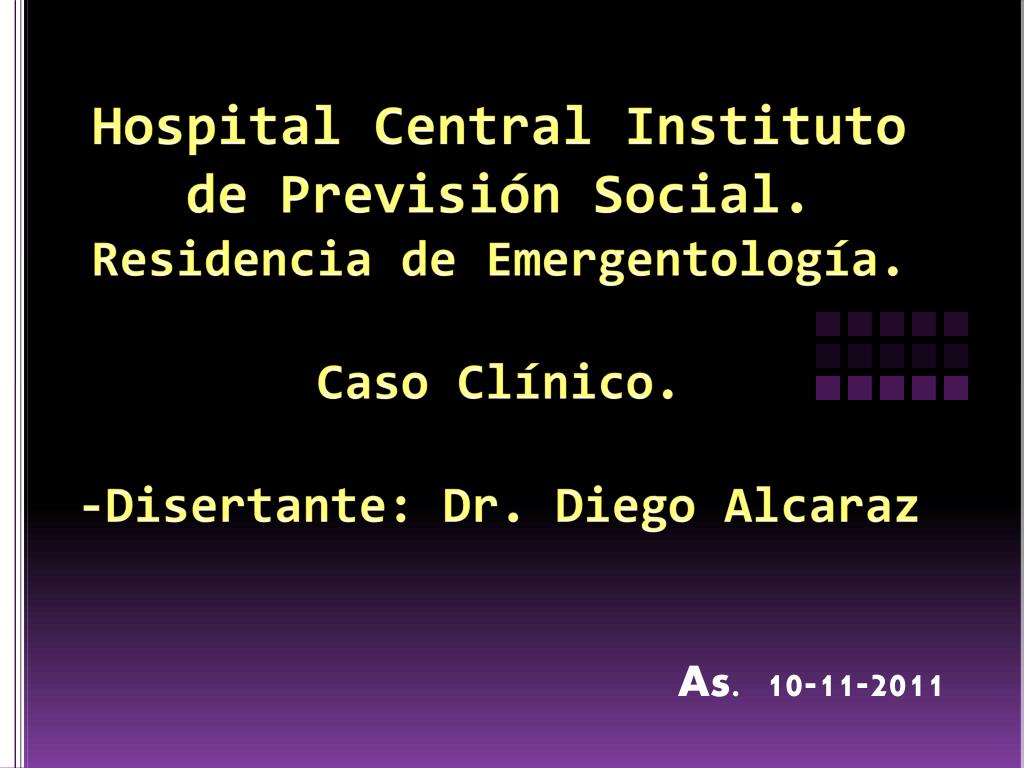 Hospital Central Instituto de Previsión Social.
Residencia de Emergentología.

Caso Clínico.

-Disertante: Dr. Diego Alcaraz

As. 10-11-2011